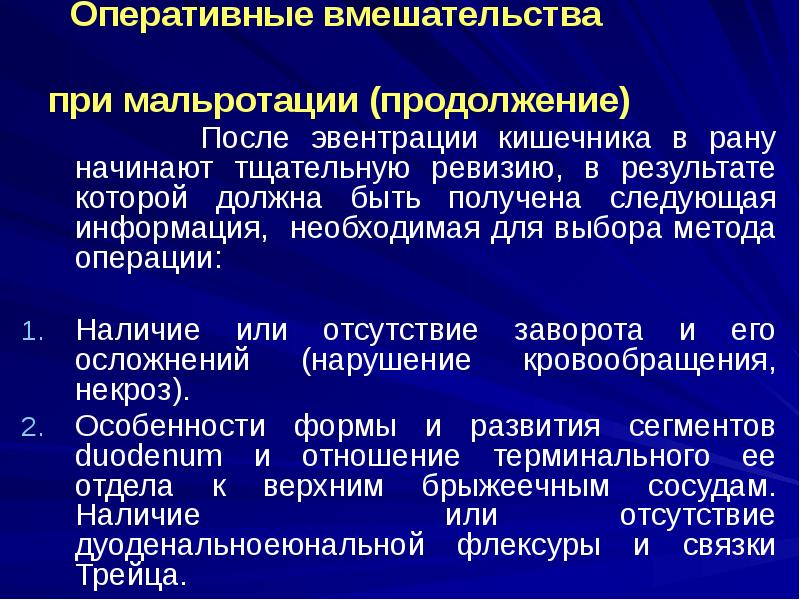 Оперативные вмешательства

при мальротации (продолжение)

После эвентрации кишечника в рану начинают тщательную ревизию, в результате которой должна быть получена следующая информация, необходимая для выбора метода операции:

1. Наличие или отсутствие заворота и его осложнений (нарушение кровообращения, некроз).
2. Особенности формы и развития сегментов duodenum и отношение терминального ее отдела к верхним брыжеечным сосудам. Наличие или отсутствие дуоденальноеюнальной флексуры и связки Трейца.